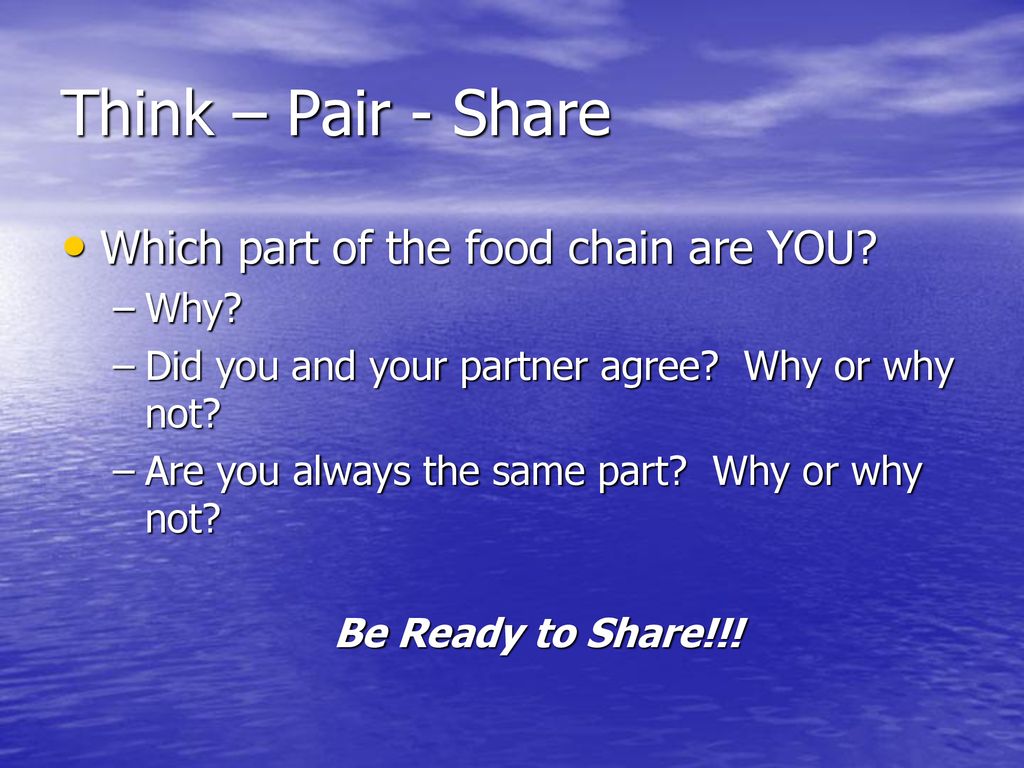 Think – Pair - Share

• Which part of the food chain are YOU?
– Why?
– Did you and your partner agree? Why or why not?
– Are you always the same part? Why or why not?

Be Ready to Share!!!